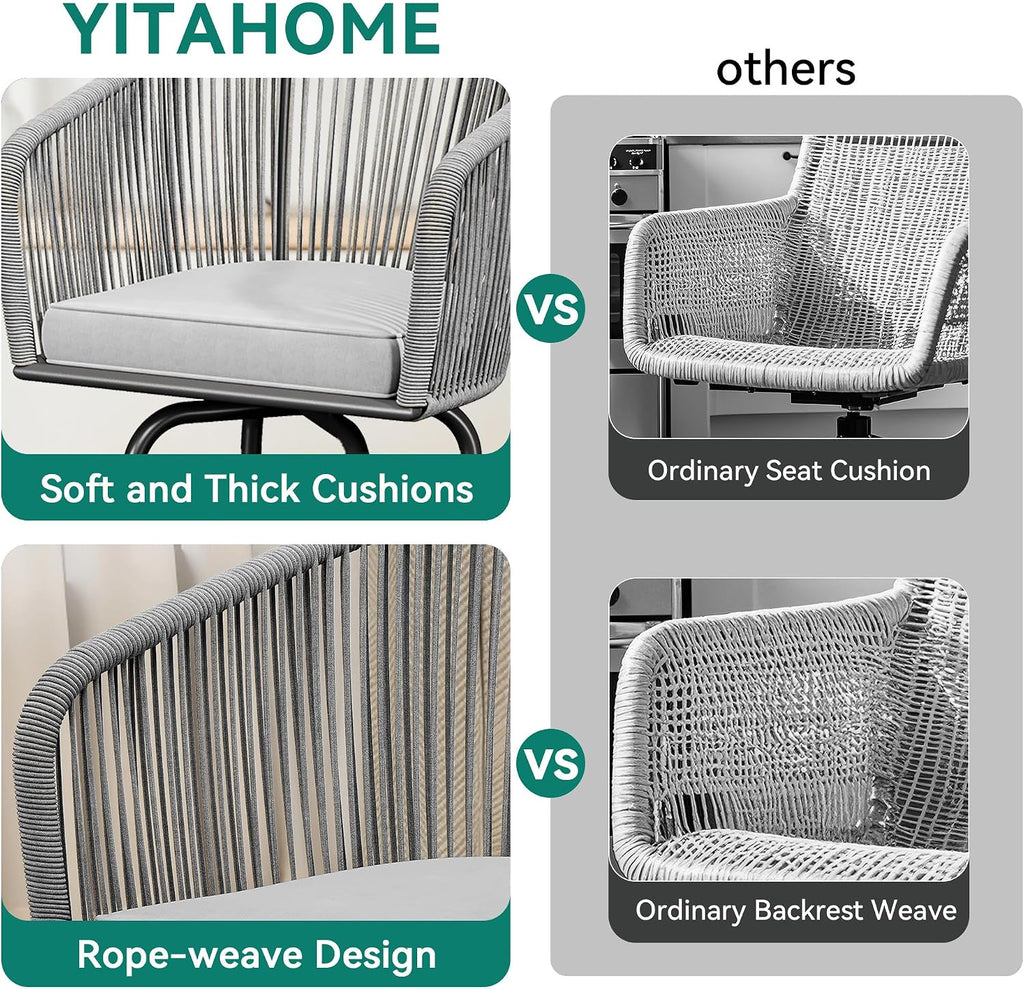 YITAHOME

others

Soft and Thick Cushions

VS

Ordinary Seat Cushion

Rope-weave Design

VS

Ordinary Backrest Weave